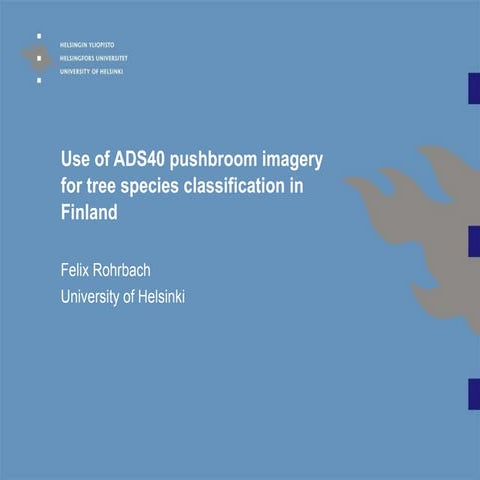 HELSINGIN YLIOPISTO
HELSINGFORS UNIVERSITET
UNIVERSITY OF HELSINKI

Use of ADS40 pushbroom imagery for tree species classification in Finland

Felix Rohrbach
University of Helsinki